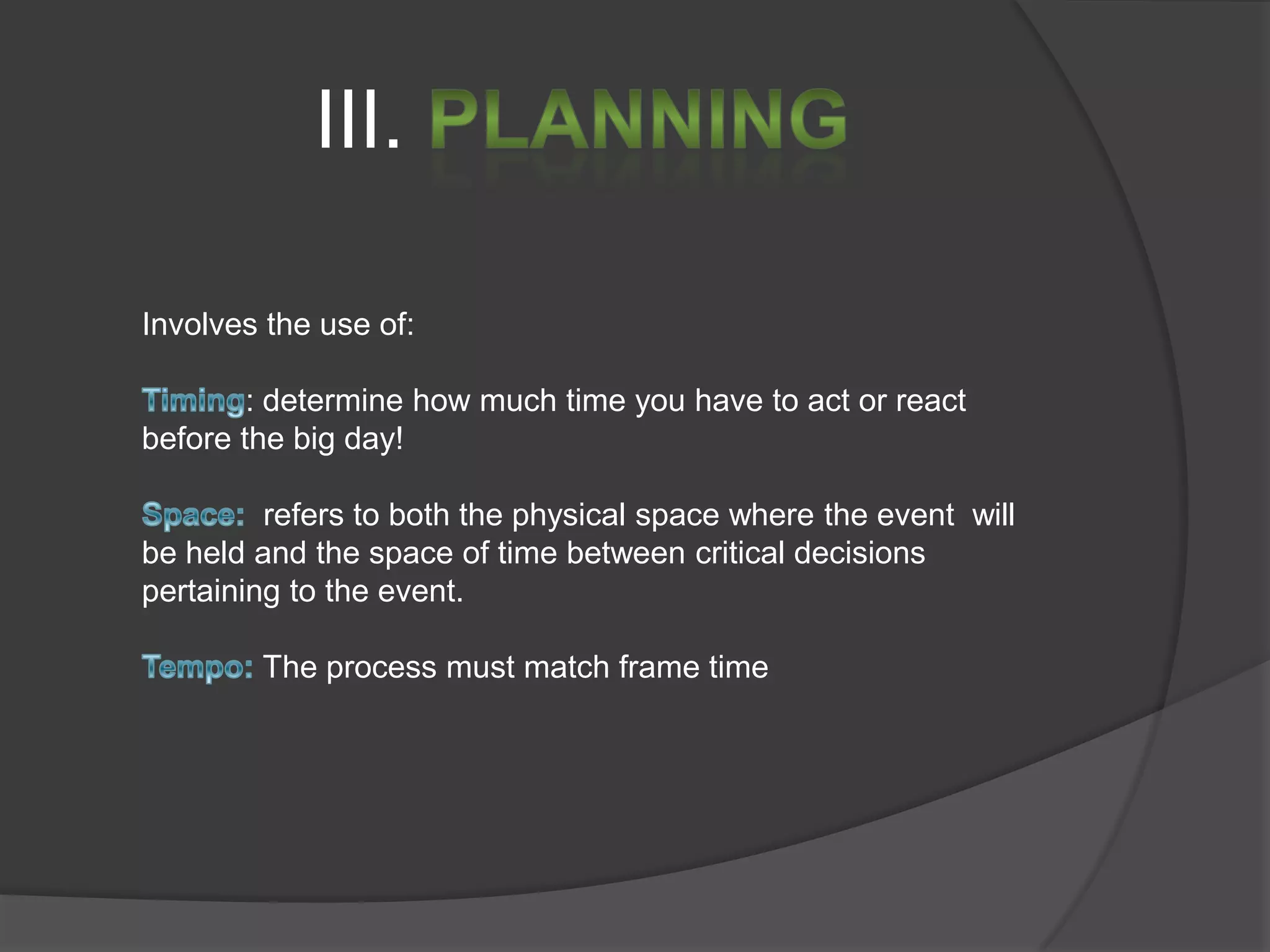 III. PLANNING

Involves the use of:

Timing: determine how much time you have to act or react before the big day!

Space: refers to both the physical space where the event will be held and the space of time between critical decisions pertaining to the event.

Tempo: The process must match frame time